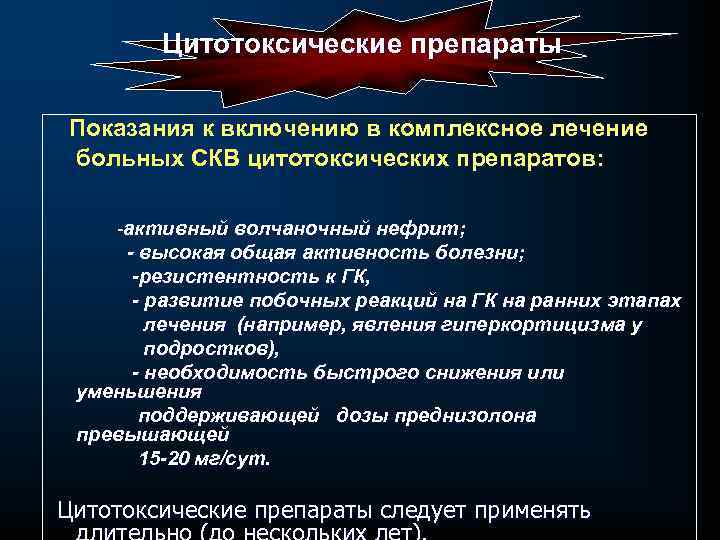 Цитотоксические препараты

Показания к включению в комплексное лечение больных СКВ цитотоксических препаратов:

-активный волчаночный нефрит;
- высокая общая активность болезни;
-резистентность к ГК,
- развитие побочных реакций на ГК на ранних этапах лечения (например, явления гиперкортицизма у подростков),
- необходимость быстрого снижения или уменьшения поддерживающей дозы преднизолона превышающей 15-20 мг/сут.

Цитотоксические препараты следует применять длительно (до нескольких лет).